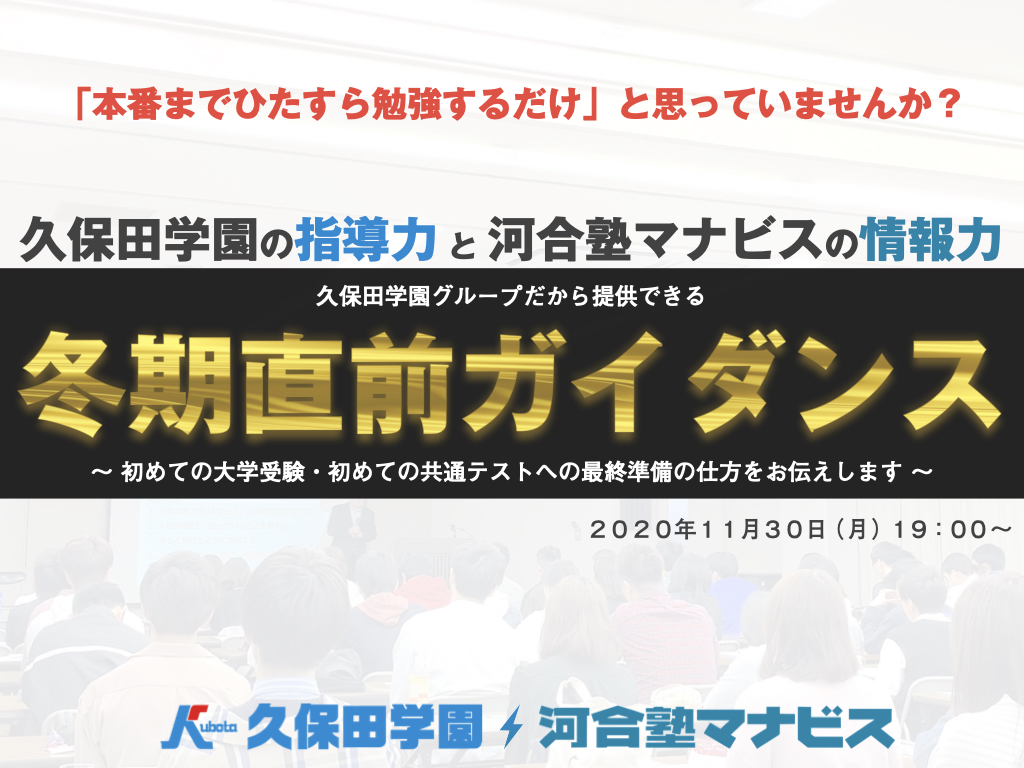 「本番までひたすら勉強するだけ」と思っていませんか？

久保田学園の指導力と河合塾マナビスの情報力

久保田学園グループだから提供できる

冬期直前ガイダンス

〜 初めての大学受験・初めての共通テストへの最終準備の仕方をお伝えします 〜

2020年11月30日（月）19：00〜

Kubota 久保田学園 河合塾マナビス